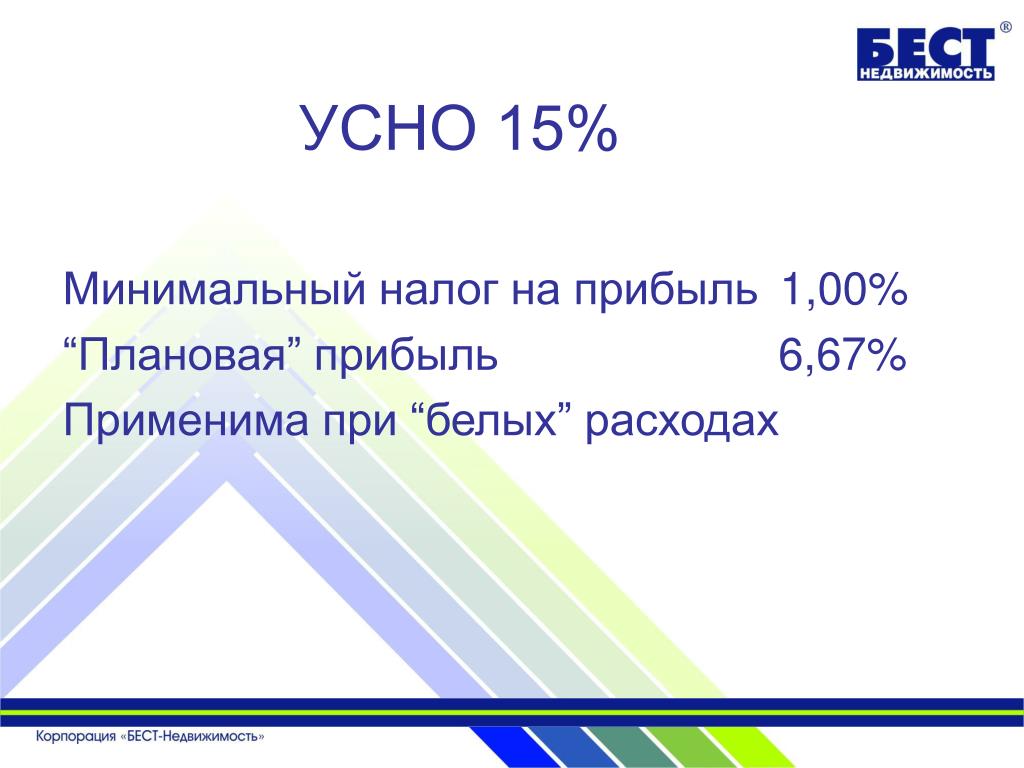 БЕСТ®
НЕДВИЖИМОСТЬ

УСНО 15%

Минимальный налог на прибыль 1,00%
“Плановая” прибыль 6,67%
Применима при “белых” расходах

Корпорация «БЕСТ-Недвижимость»